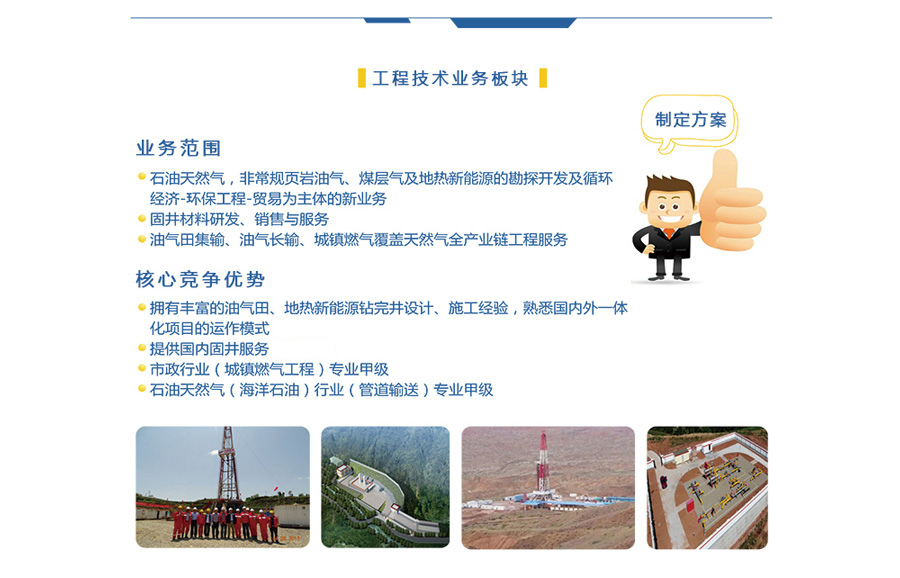 工程技术业务板块

制定方案

业务范围

石油天然气，非常规页岩油气、煤层气及地热新能源的勘探开发及循环经济-环保工程-贸易为主体的新业务
固井材料研发、销售与服务
油气田集输、油气长输、城镇燃气覆盖天然气全产业链工程服务

核心竞争优势

拥有丰富的油气田、地热新能源钻完井设计、施工经验，熟悉国内外一体化项目的运作模式
提供国内固井服务
市政行业（城镇燃气工程）专业甲级
石油天然气（海洋石油）行业（管道输送）专业甲级